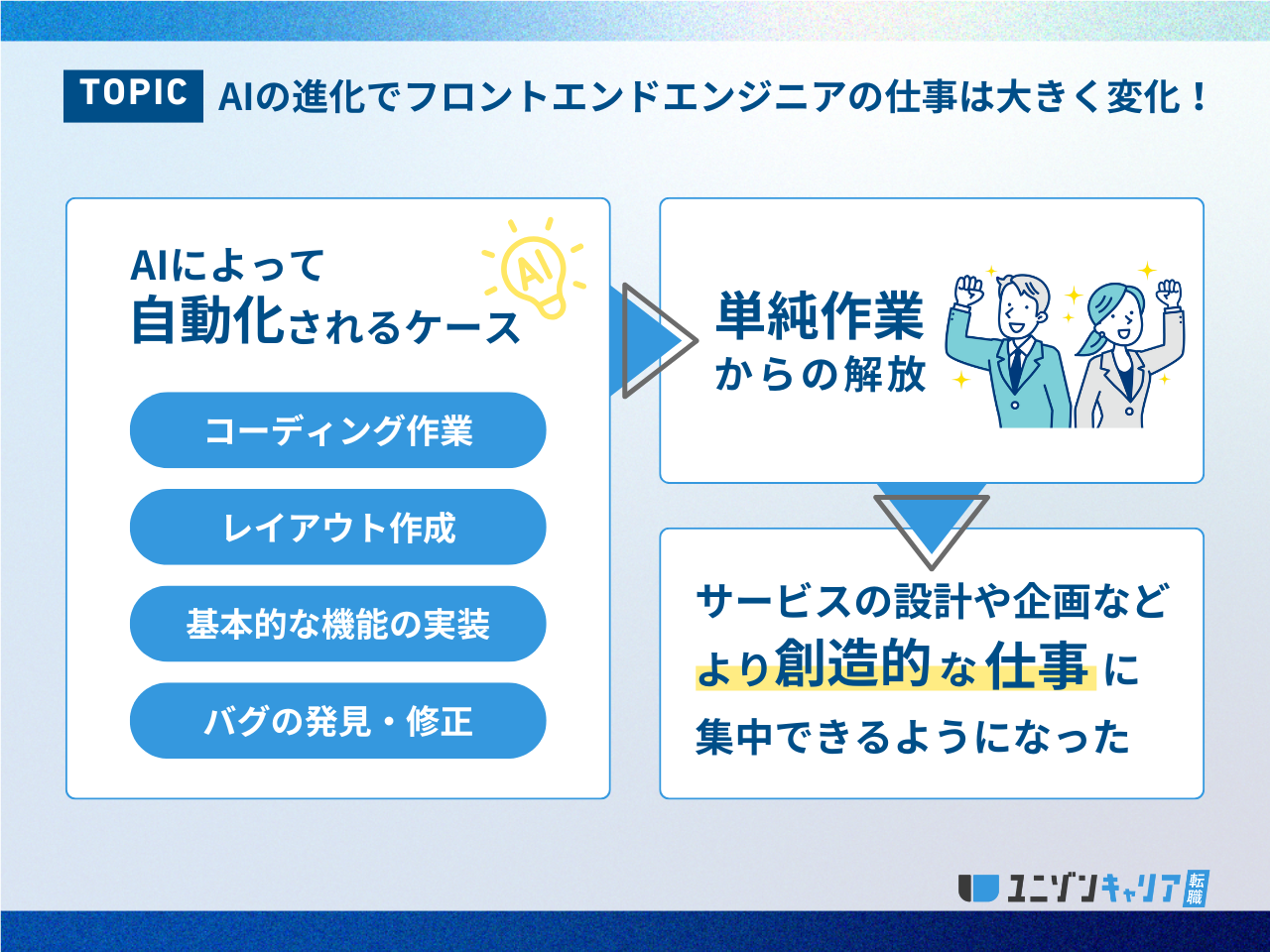 TOPIC AIの進化でフロントエンドエンジニアの仕事は大きく変化！

AIによって
自動化されるケース

AI

コーディング作業

レイアウト作成

基本的な機能の実装

バグの発見・修正

単純作業
からの解放

サービスの設計や企画など
より創造的な仕事に
集中できるようになった

ユニゾンキャリア 転職